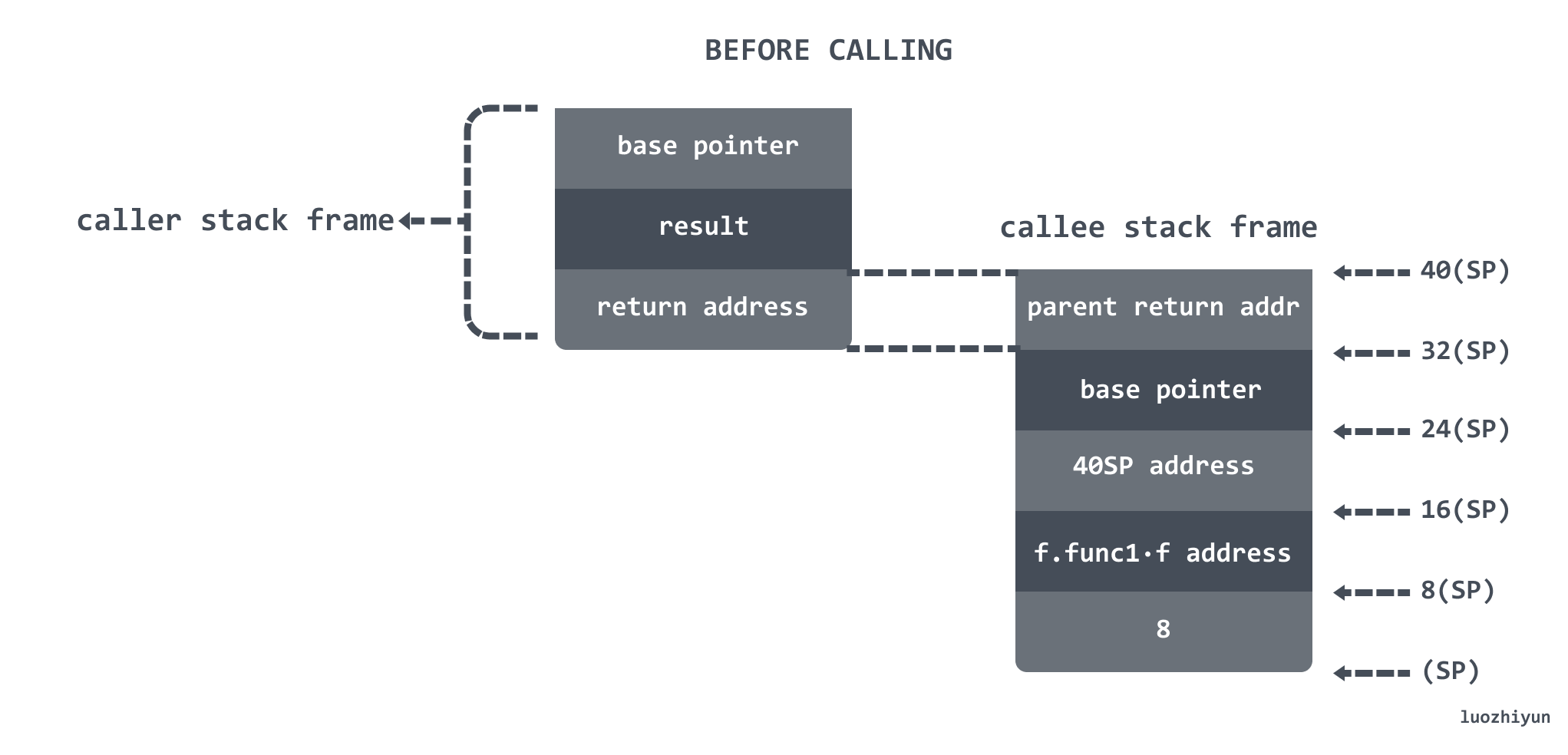 BEFORE CALLING

caller stack frame

base pointer

result

return address

callee stack frame

parent return addr

base pointer

40SP address

f.func1·f address

8

40(SP)

32(SP)

24(SP)

16(SP)

8(SP)

(SP)

luozhiyun